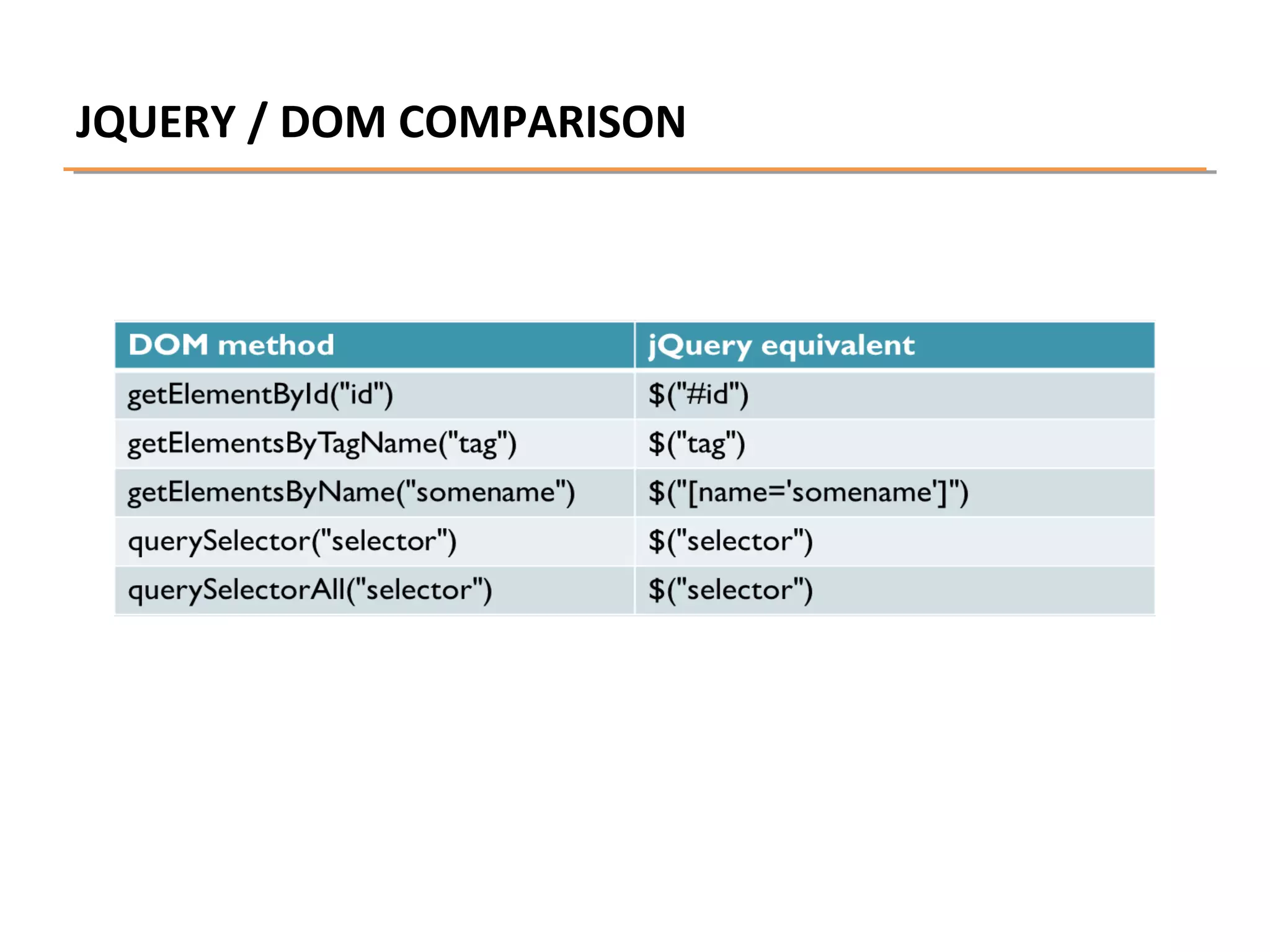 JQUERY / DOM COMPARISON

| DOM method | jQuery equivalent |
|---|---|
| getElementById("id") | \$("#id") |
| getElementsByTagName("tag") | \$("tag") |
| getElementsByName("somename") | \$("[name='somename']") |
| querySelector("selector") | \$("selector") |
| querySelectorAll("selector") | \$("selector") |